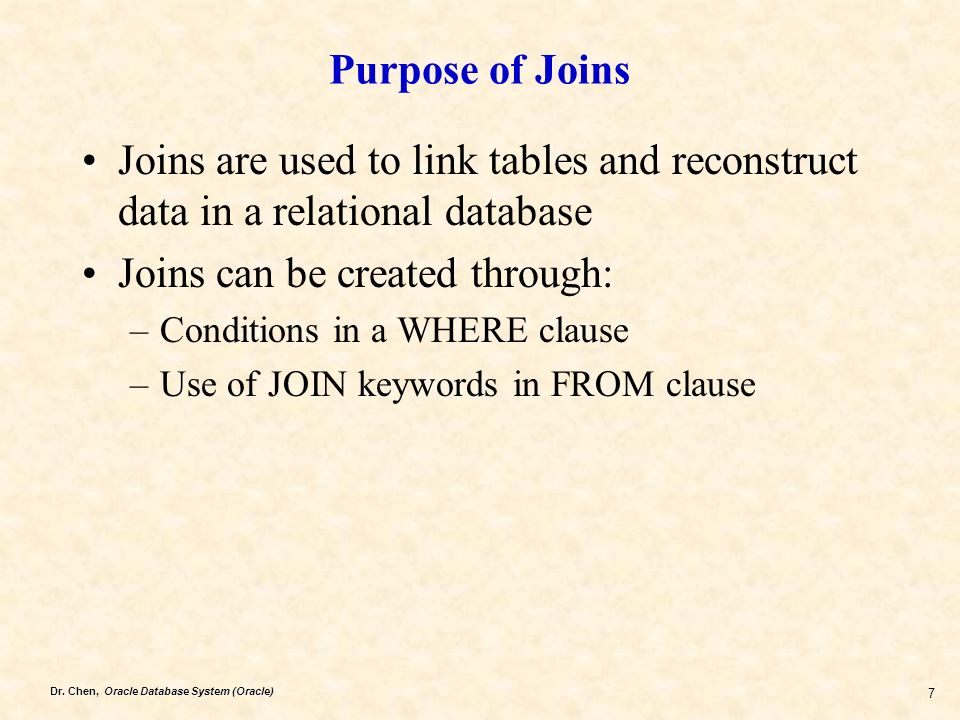 Purpose of Joins

• Joins are used to link tables and reconstruct data in a relational database

• Joins can be created through:
– Conditions in a WHERE clause
– Use of JOIN keywords in FROM clause

Dr. Chen, Oracle Database System (Oracle)

7